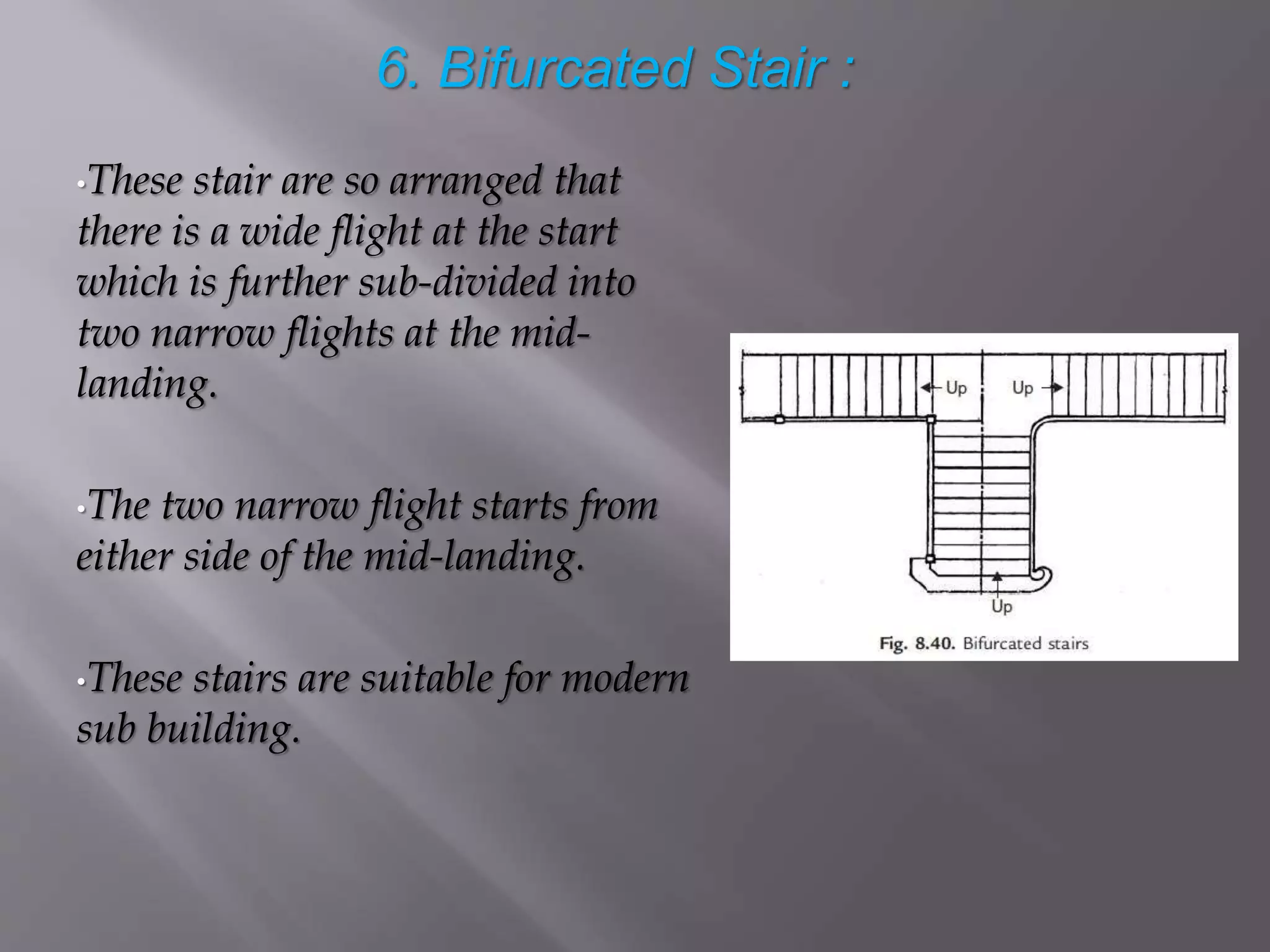 6. Bifurcated Stair :

•These stair are so arranged that there is a wide flight at the start which is further sub-divided into two narrow flights at the mid-landing.

•The two narrow flight starts from either side of the mid-landing.

•These stairs are suitable for modern sub building.

Up

Up

Up

Fig. 8.40. Bifurcated stairs